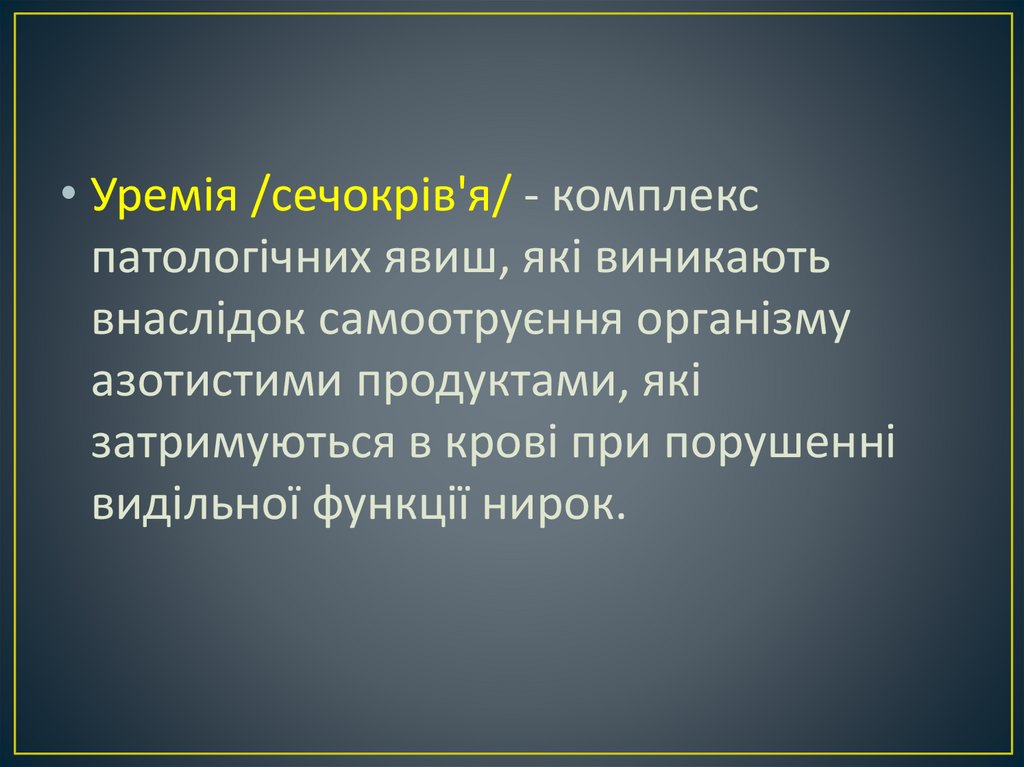 • Уремія /сечокрів'я/ - комплекс патологічних явиш, які виникають внаслідок самоотруєння організму азотистими продуктами, які затримуються в крові при порушенні видільної функції нирок.